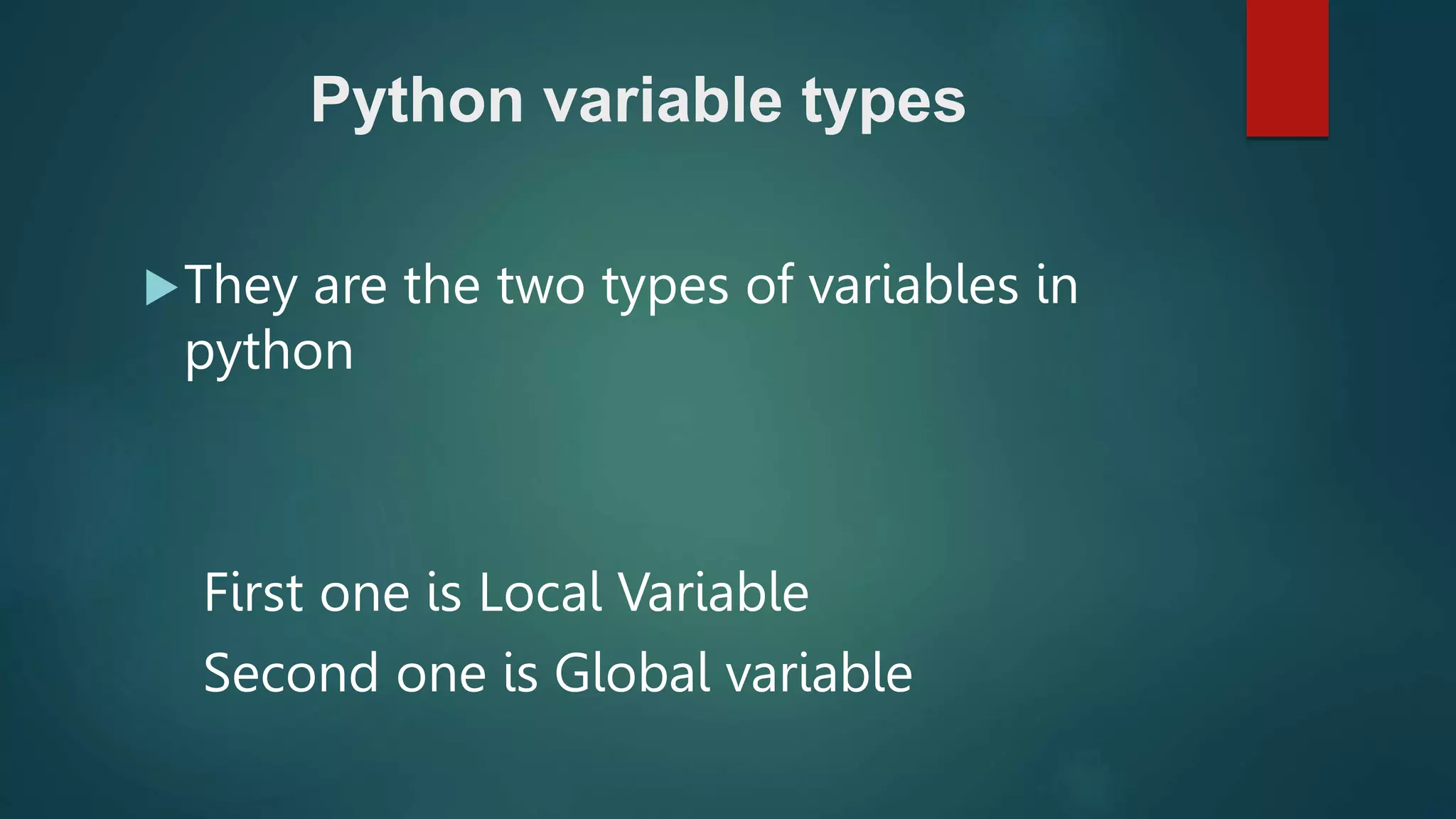 Python variable types

They are the two types of variables in python

First one is Local Variable

Second one is Global variable